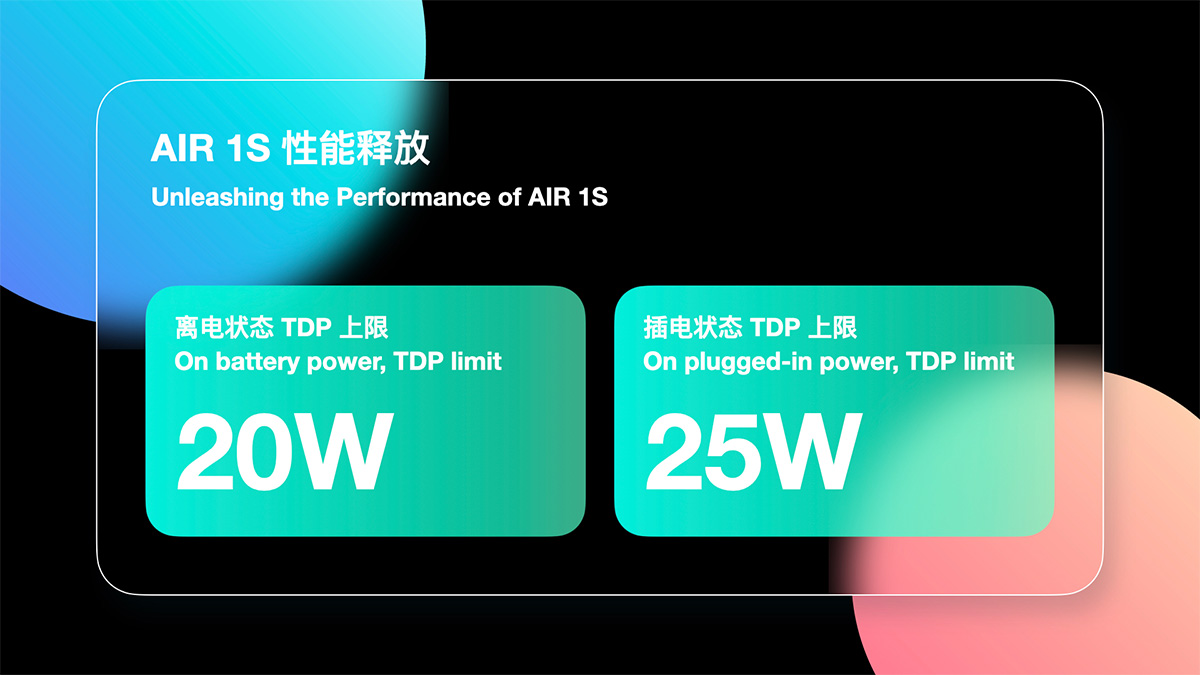 AIR 1S 性能释放
Unleashing the Performance of AIR 1S

离电状态 TDP 上限
On battery power, TDP limit
20W

插电状态 TDP 上限
On plugged-in power, TDP limit
25W